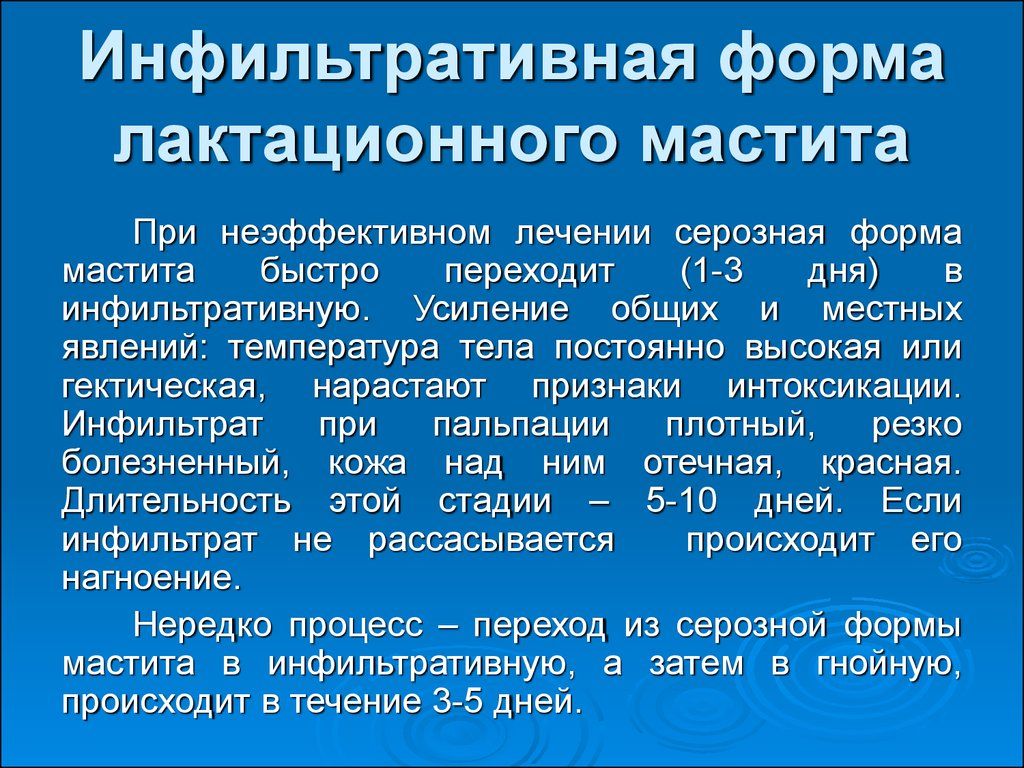 Инфильтративная форма лактационного мастита

При неэффективном лечении серозная форма мастита быстро переходит (1-3 дня) в инфильтративную. Усиление общих и местных явлений: температура тела постоянно высокая или гектическая, нарастают признаки интоксикации. Инфильтрат при пальпации плотный, резко болезненный, кожа над ним отечная, красная. Длительность этой стадии – 5-10 дней. Если инфильтрат не рассасывается происходит его нагноение.

Нередко процесс – переход из серозной формы мастита в инфильтративную, а затем в гнойную, происходит в течение 3-5 дней.